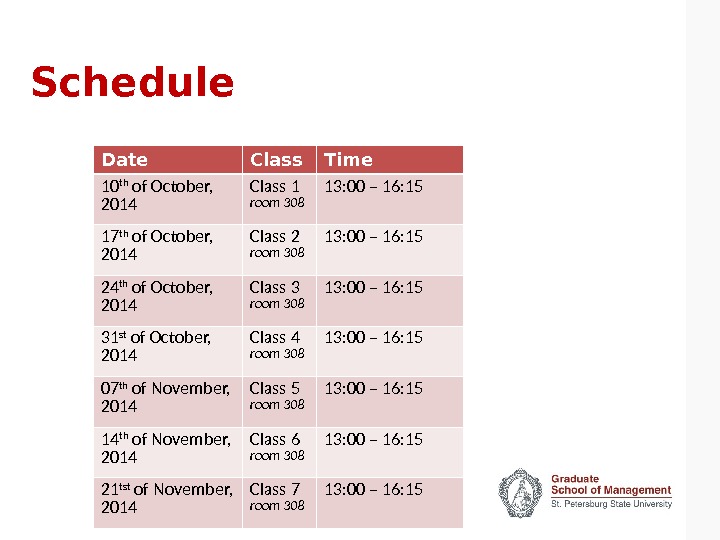 Schedule

| Date | Class | Time |
|---|---|---|
| 10th of October, 2014 | Class 1 room 308 | 13:00 – 16:15 |
| 17th of October, 2014 | Class 2 room 308 | 13:00 – 16:15 |
| 24th of October, 2014 | Class 3 room 308 | 13:00 – 16:15 |
| 31st of October, 2014 | Class 4 room 308 | 13:00 – 16:15 |
| 07th of November, 2014 | Class 5 room 308 | 13:00 – 16:15 |
| 14th of November, 2014 | Class 6 room 308 | 13:00 – 16:15 |
| 21tst of November, 2014 | Class 7 room 308 | 13:00 – 16:15 |

Graduate
School of Management
St. Petersburg State University